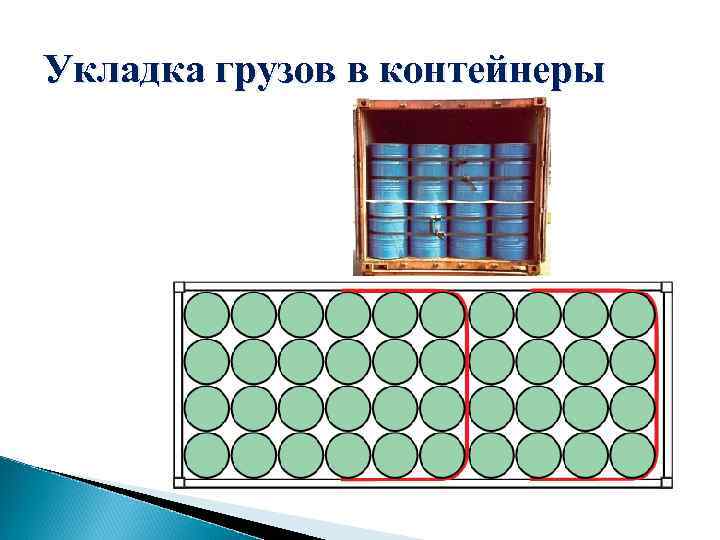 Укладка грузов в контейнеры